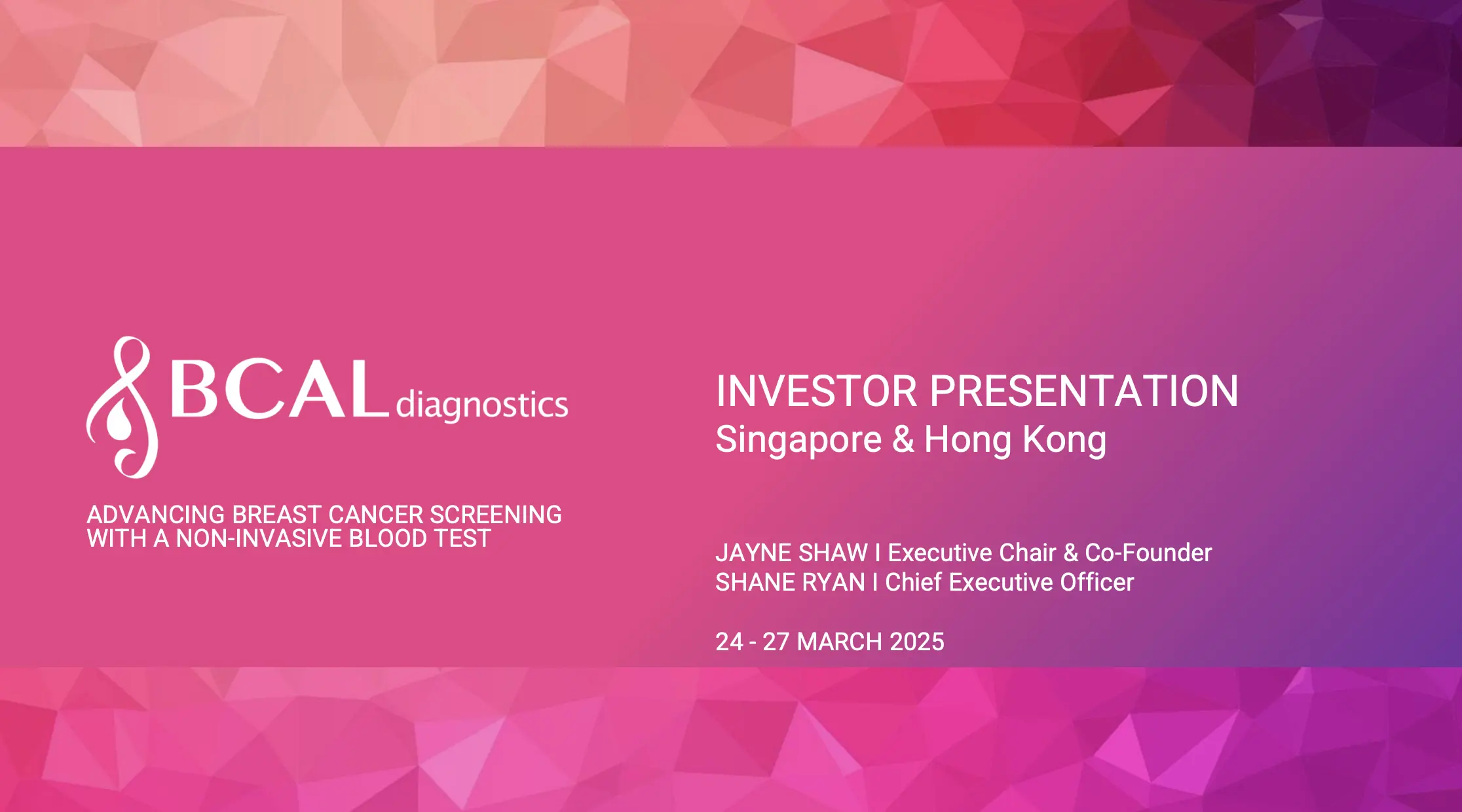 BCAL diagnostics

ADVANCING BREAST CANCER SCREENING WITH A NON-INVASIVE BLOOD TEST

INVESTOR PRESENTATION
Singapore & Hong Kong

JAYNE SHAW I Executive Chair & Co-Founder
SHANE RYAN I Chief Executive Officer

24 - 27 MARCH 2025